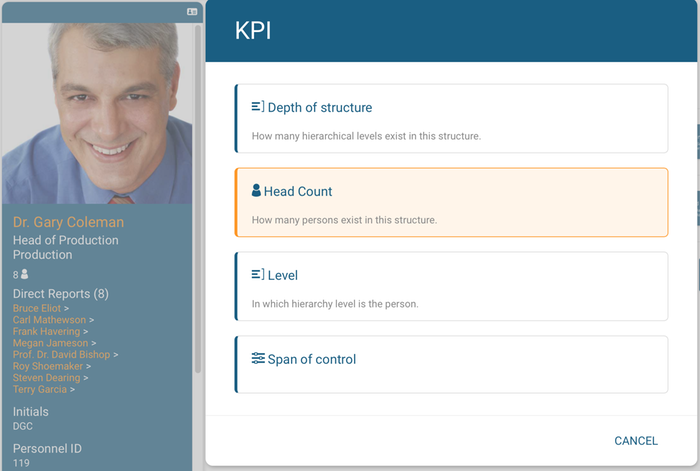 Dr. Gary Coleman
Head of Production
Production
8
Direct Reports (8)
Bruce Eliot >
Carl Mathewson >
Frank Havering >
Megan Jameson >
Prof. Dr. David Bishop >
Roy Shoemaker >
Steven Dearing >
Terry Garcia >

Initials
DGC

Personnel ID
119

KPI

Depth of structure
How many hierarchical levels exist in this structure.

Head Count
How many persons exist in this structure.

Level
In which hierarchy level is the person.

Span of control

CANCEL